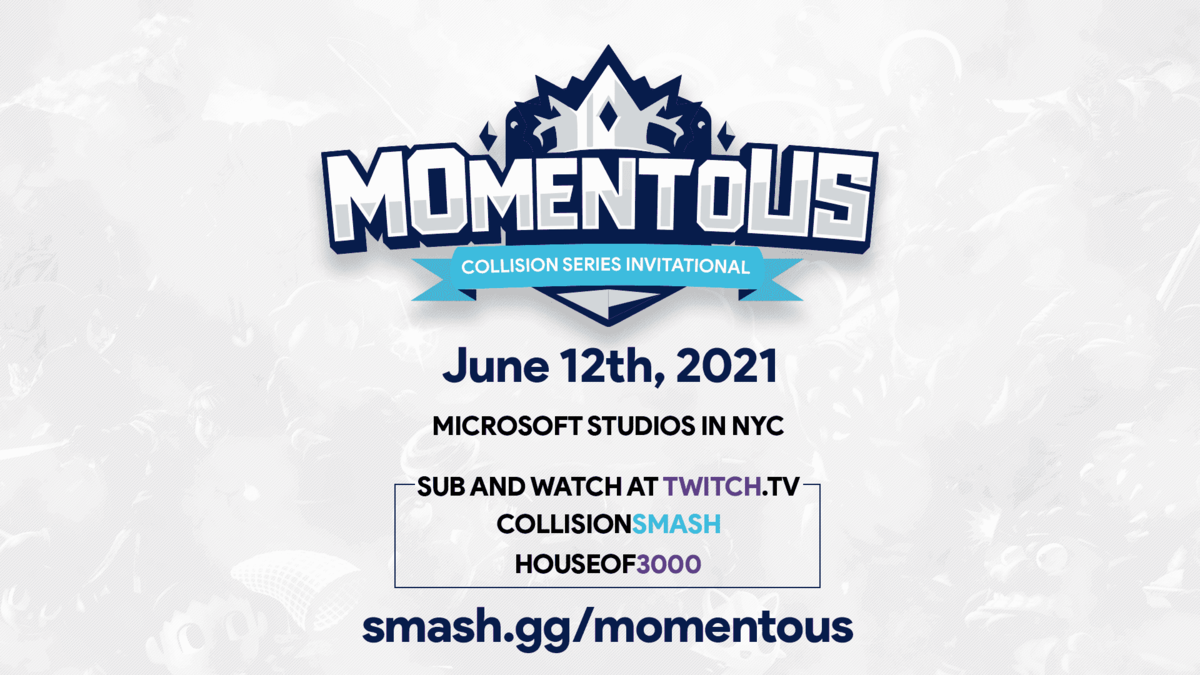 MOMENTOUS
COLLISION SERIES INVITATIONAL

June 12th, 2021

MICROSOFT STUDIOS IN NYC

SUB AND WATCH AT TWITCH.TV
COLLISIONSMASH
HOUSEOF3000

smash.gg/momentous